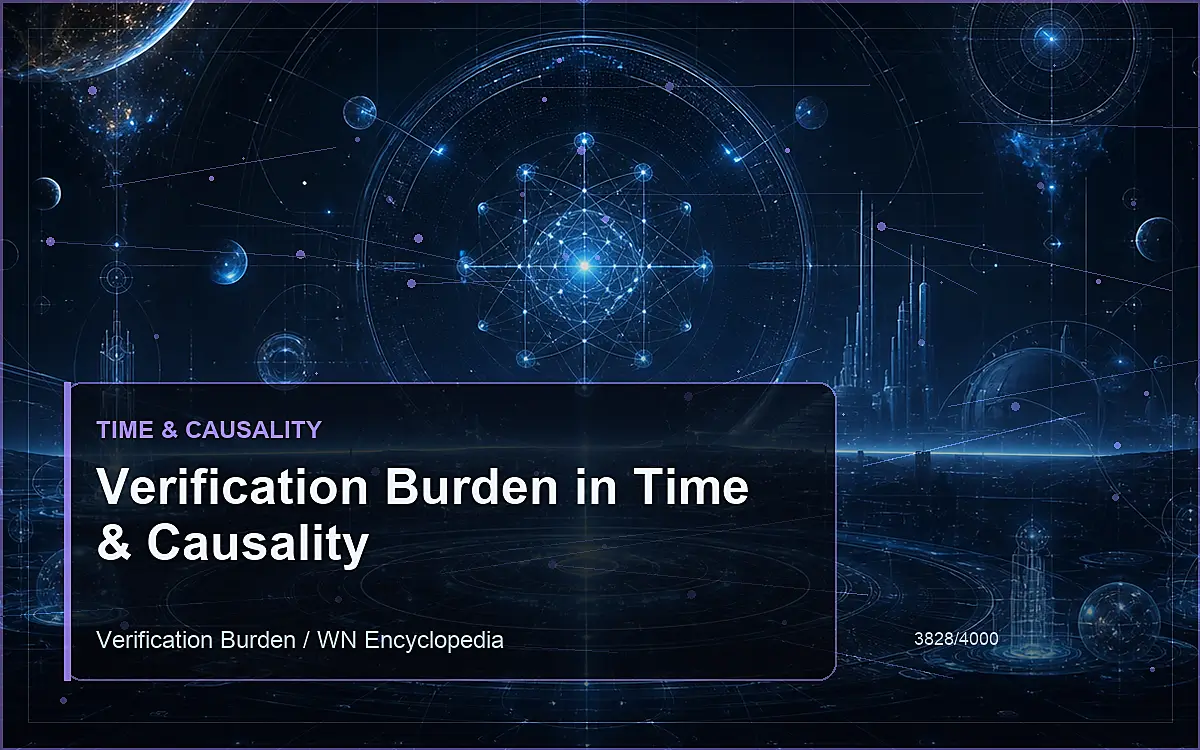 TIME & CAUSALITY

Verification Burden in Time & Causality

Verification Burden / WN Encyclopedia

3828/4000